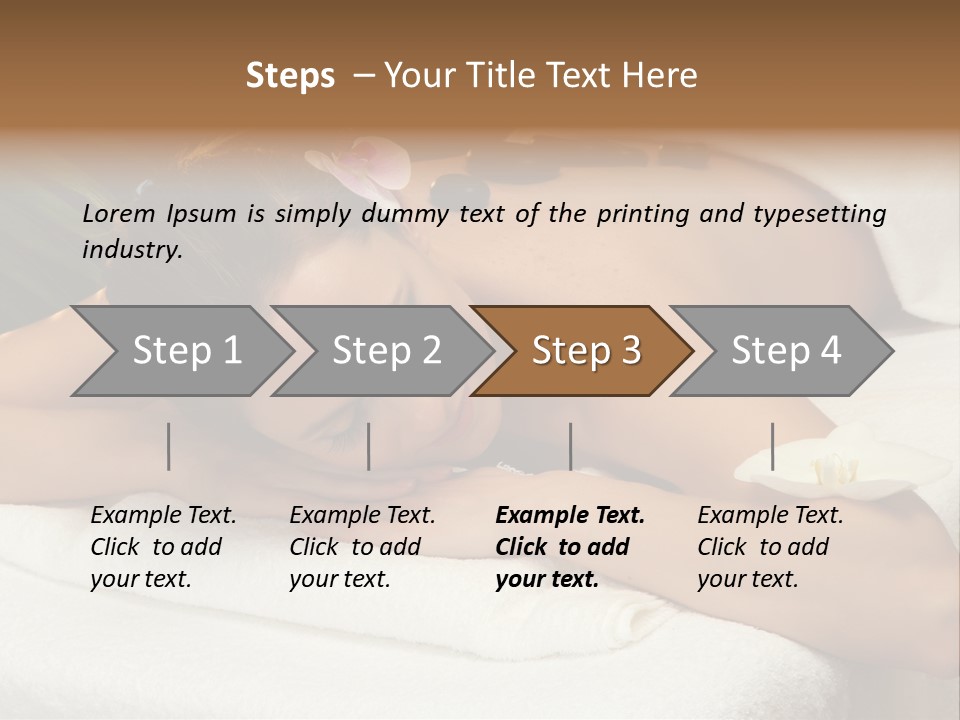 Steps – Your Title Text Here

Lorem Ipsum is simply dummy text of the printing and typesetting industry.

Step 1

Step 2

Step 3

Step 4

Example Text. Click to add your text.

Example Text. Click to add your text.

Example Text. Click to add your text.

Example Text. Click to add your text.